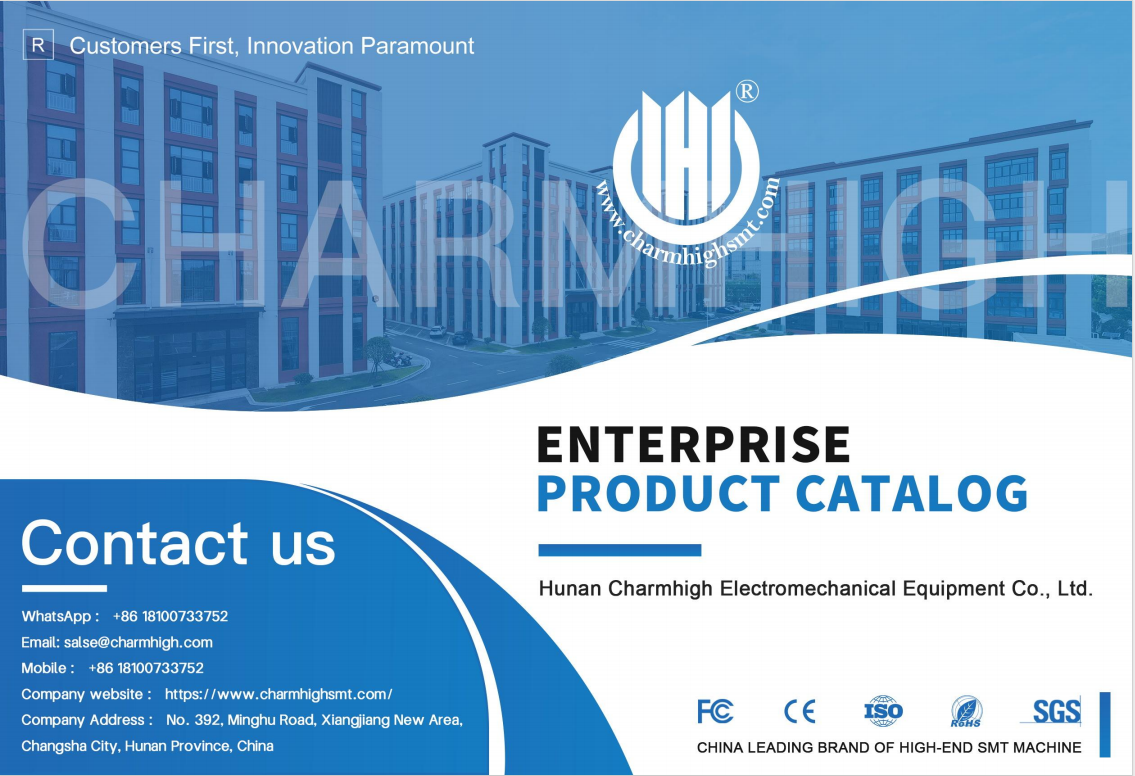 R Customers First, Innovation Paramount

®

www.charmhighsmt.com

CHARMHIGH

ENTERPRISE
PRODUCT CATALOG

Hunan Charmhigh Electromechanical Equipment Co., Ltd.

Contact us

WhatsApp : +86 18100733752
Email: salse@charmhigh.com
Mobile : +86 18100733752
Company website : https://www.charmhighsmt.com/
Company Address : No. 392, Minghu Road, Xiangjiang New Area, Changsha City, Hunan Province, China

FC CE ISO RoHS SGS

CHINA LEADING BRAND OF HIGH-END SMT MACHINE